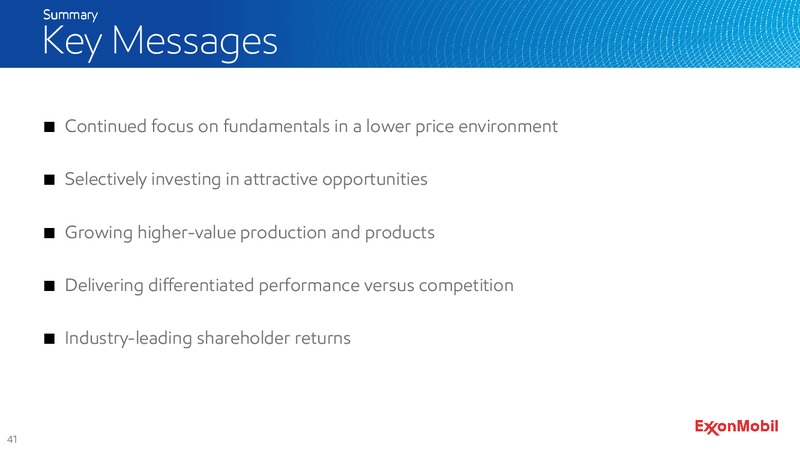 Summary
Key Messages

■ Continued focus on fundamentals in a lower price environment

■ Selectively investing in attractive opportunities

■ Growing higher-value production and products

■ Delivering differentiated performance versus competition

■ Industry-leading shareholder returns

41

ExxonMobil